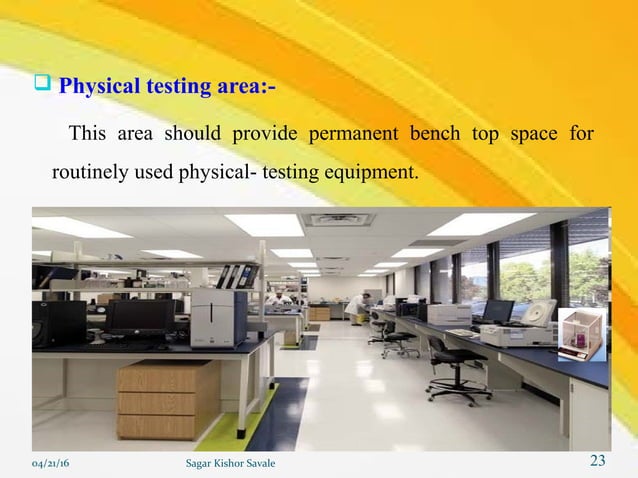 Physical testing area:-

This area should provide permanent bench top space for routinely used physical- testing equipment.

04/21/16 Sagar Kishor Savale 23